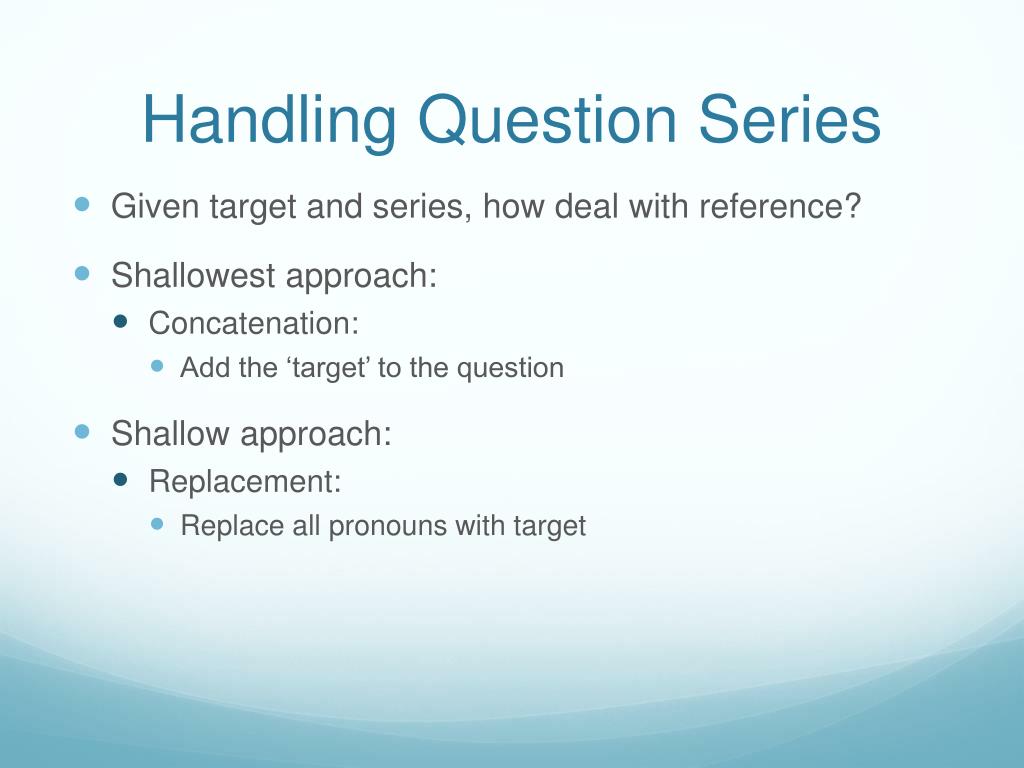 Handling Question Series

Given target and series, how deal with reference?

Shallowest approach:

Concatenation:

Add the ‘target’ to the question

Shallow approach:

Replacement:

Replace all pronouns with target